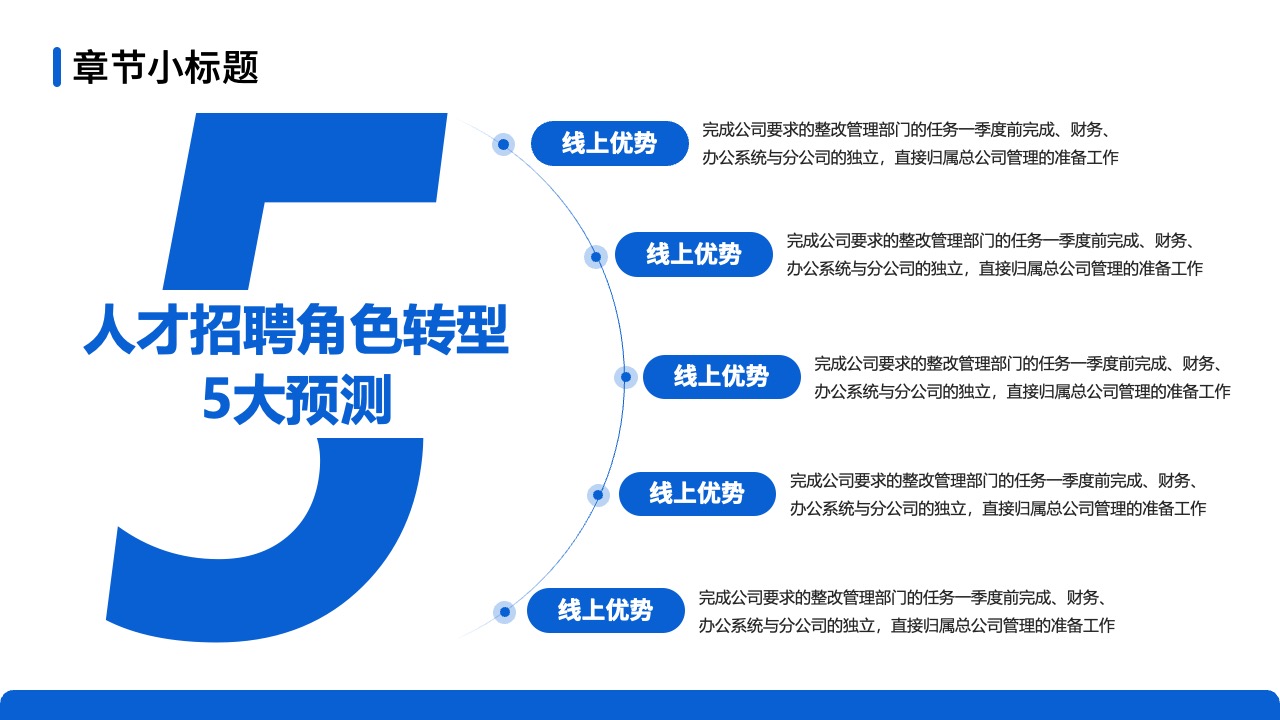 章节小标题

5

人才招聘角色转型
5大预测

线上优势
完成公司要求的整改管理部门的任务一季度前完成、财务、办公系统与分公司的独立，直接归属总公司管理的准备工作

线上优势
完成公司要求的整改管理部门的任务一季度前完成、财务、办公系统与分公司的独立，直接归属总公司管理的准备工作

线上优势
完成公司要求的整改管理部门的任务一季度前完成、财务、办公系统与分公司的独立，直接归属总公司管理的准备工作

线上优势
完成公司要求的整改管理部门的任务一季度前完成、财务、办公系统与分公司的独立，直接归属总公司管理的准备工作

线上优势
完成公司要求的整改管理部门的任务一季度前完成、财务、办公系统与分公司的独立，直接归属总公司管理的准备工作